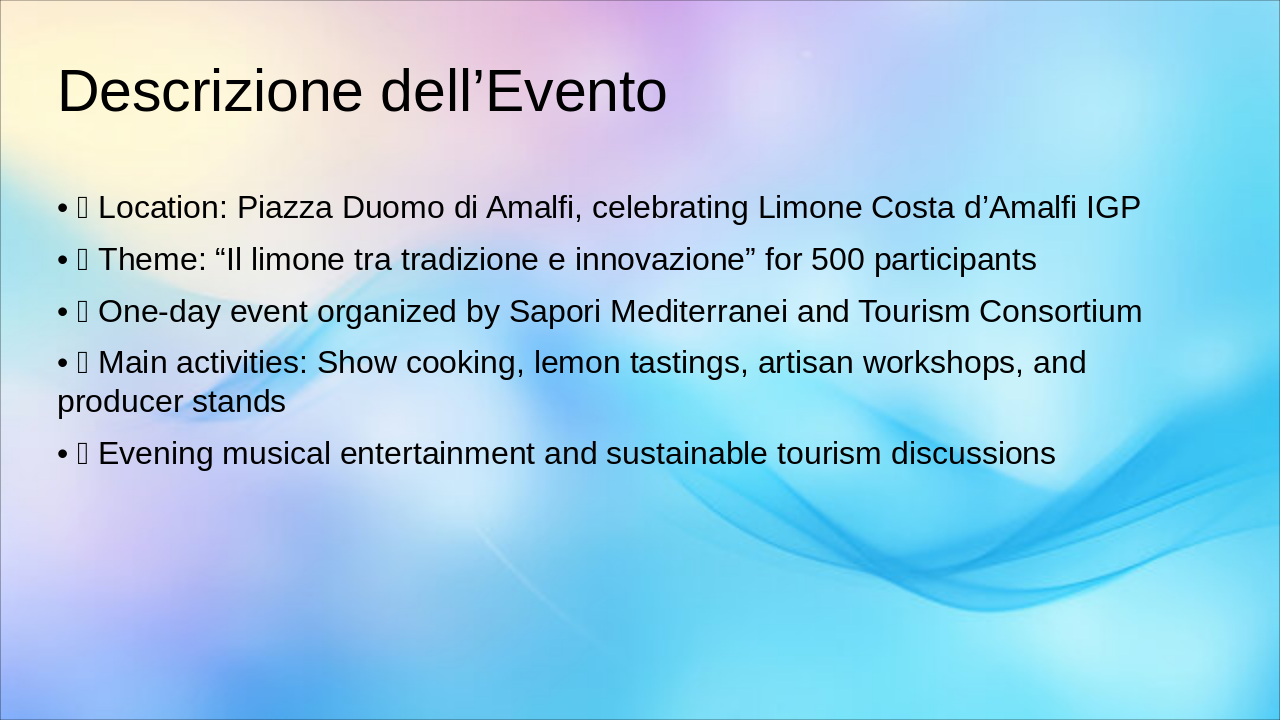 Descrizione dell’Evento

•  Location: Piazza Duomo di Amalfi, celebrating Limone Costa d’Amalfi IGP

•  Theme: “Il limone tra tradizione e innovazione” for 500 participants

•  One-day event organized by Sapori Mediterranei and Tourism Consortium

•  Main activities: Show cooking, lemon tastings, artisan workshops, and producer stands

•  Evening musical entertainment and sustainable tourism discussions